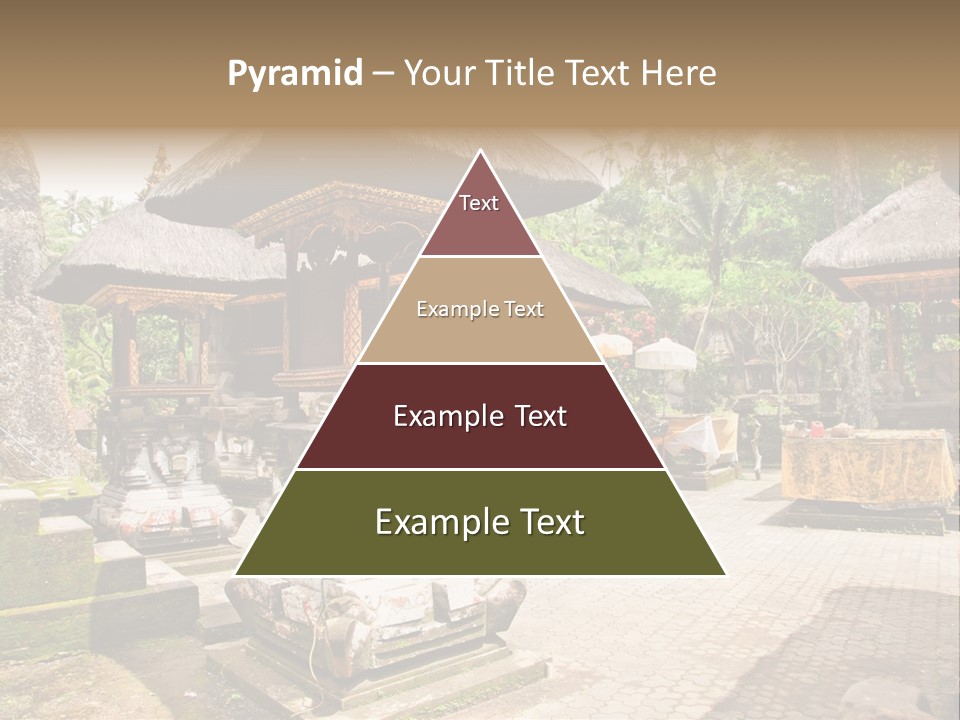 Pyramid – Your Title Text Here

Text

Example Text

Example Text

Example Text